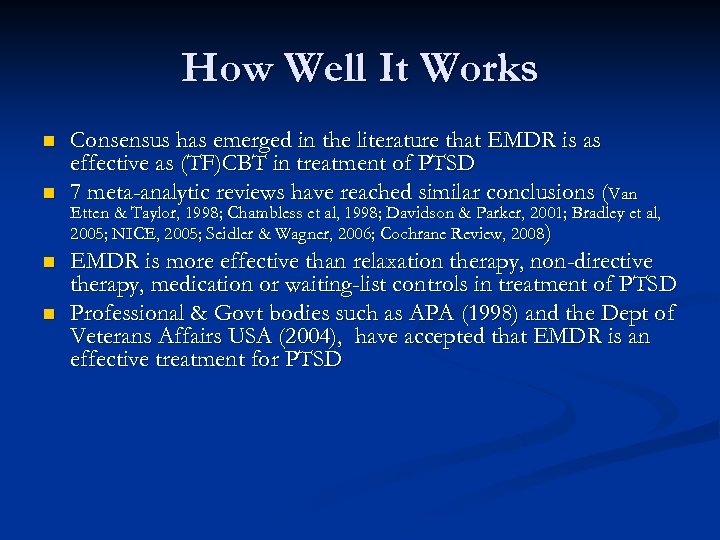 How Well It Works

- Consensus has emerged in the literature that EMDR is as effective as (TF)CBT in treatment of PTSD
- 7 meta-analytic reviews have reached similar conclusions (Van Etten & Taylor, 1998; Chambless et al, 1998; Davidson & Parker, 2001; Bradley et al, 2005; NICE, 2005; Seidler & Wagner, 2006; Cochrane Review, 2008)
- EMDR is more effective than relaxation therapy, non-directive therapy, medication or waiting-list controls in treatment of PTSD
- Professional & Govt bodies such as APA (1998) and the Dept of Veterans Affairs USA (2004), have accepted that EMDR is an effective treatment for PTSD